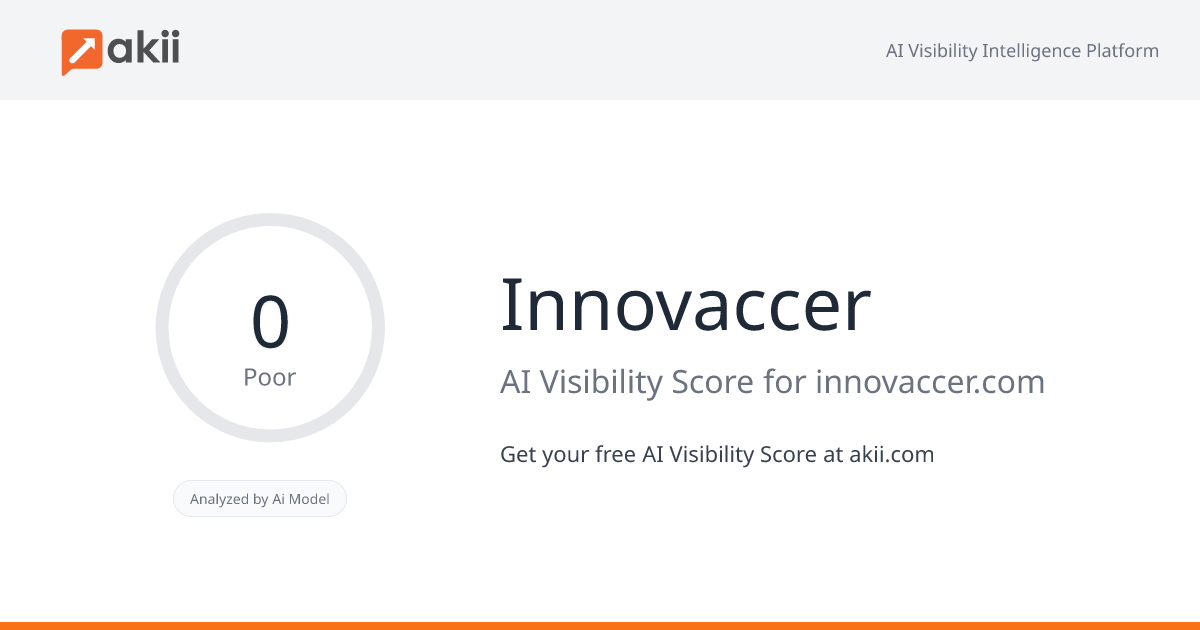 akii

AI Visibility Intelligence Platform

0
Poor

Analyzed by Ai Model

Innovaccer

AI Visibility Score for innovaccer.com

Get your free AI Visibility Score at akii.com